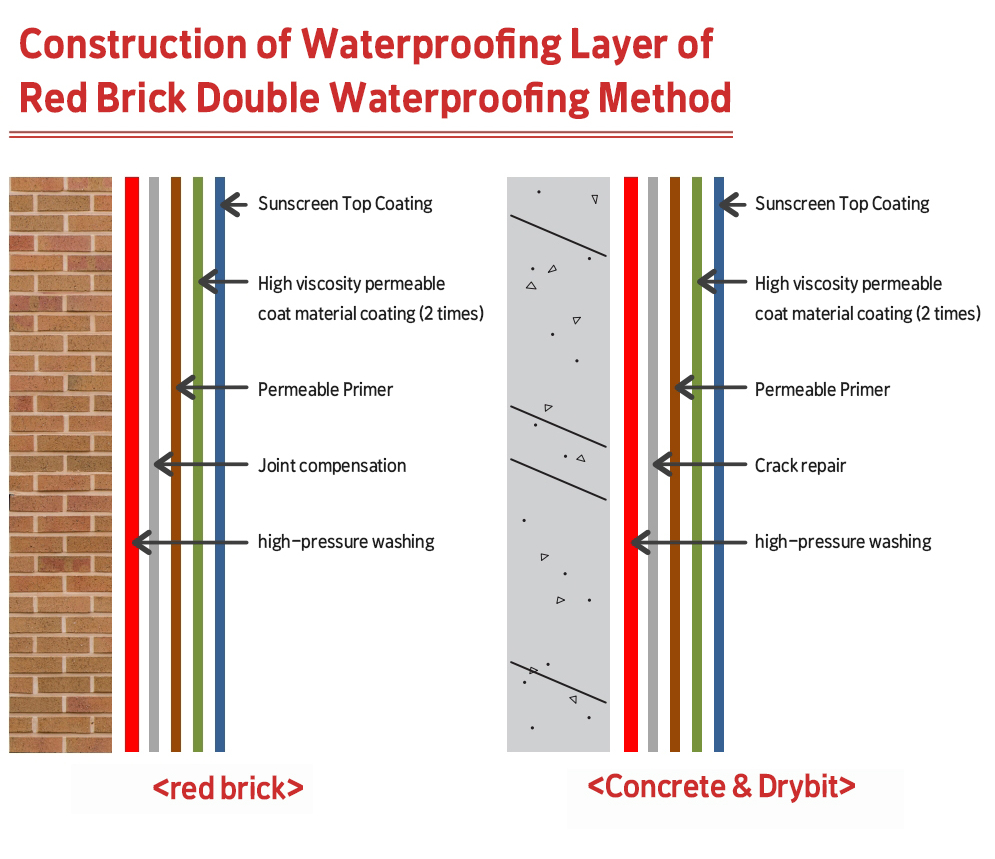 Construction of Waterproofing Layer of Red Brick Double Waterproofing Method

Sunscreen Top Coating

High viscosity permeable coat material coating (2 times)

Permeable Primer

Joint compensation

high-pressure washing

<red brick>

Sunscreen Top Coating

High viscosity permeable coat material coating (2 times)

Permeable Primer

Crack repair

high-pressure washing

<Concrete & Drybit>